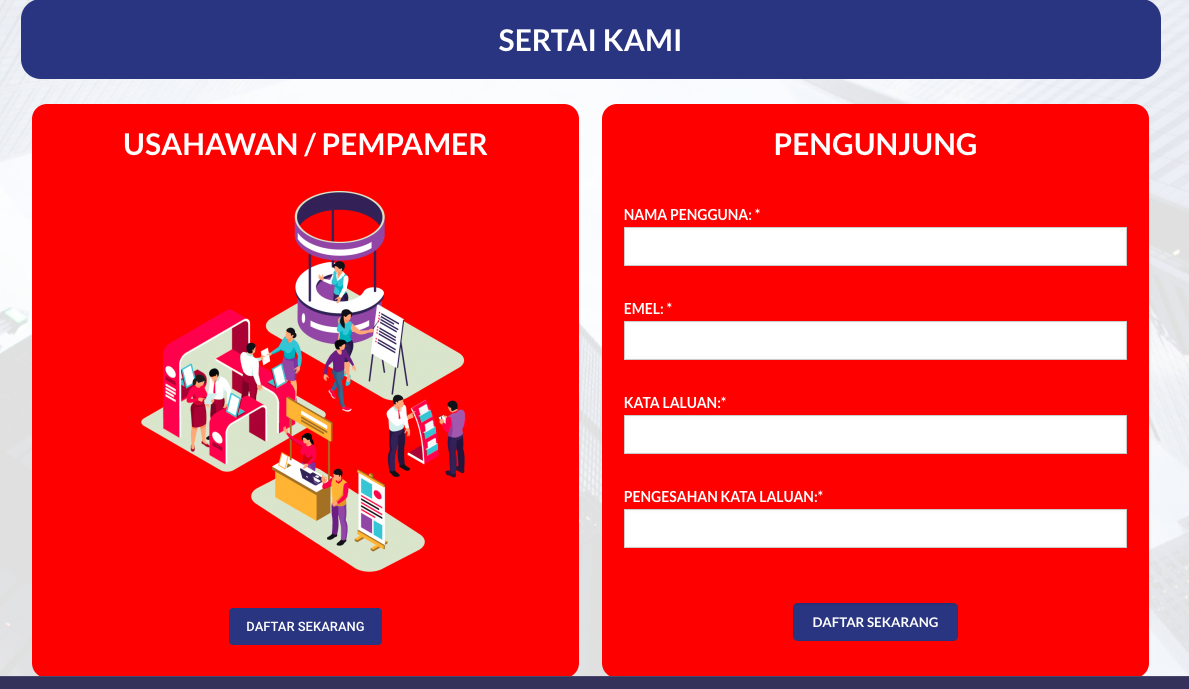 SERTAI KAMI

USAHAWAN / PEMPAMER

DAFTAR SEKARANG

PENGUNJUNG

NAMA PENGGUNA: *

EMEL: *

KATA LALUAN:*

PENGESAHAN KATA LALUAN:*

DAFTAR SEKARANG